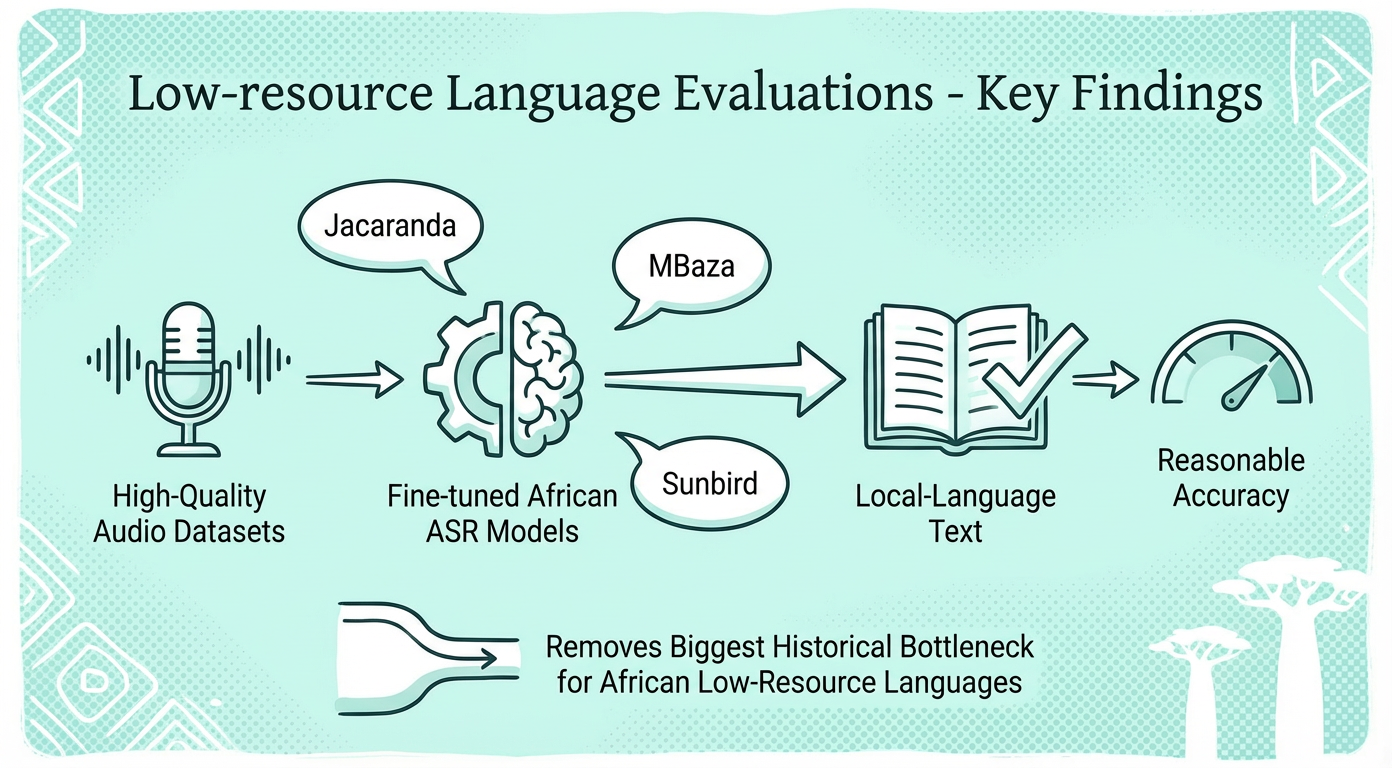 Low-resource Language Evaluations - Key Findings

Jacaranda

MBaza

Sunbird

High-Quality Audio Datasets

Fine-tuned African ASR Models

Local-Language Text

Reasonable Accuracy

Removes Biggest Historical Bottleneck for African Low-Resource Languages